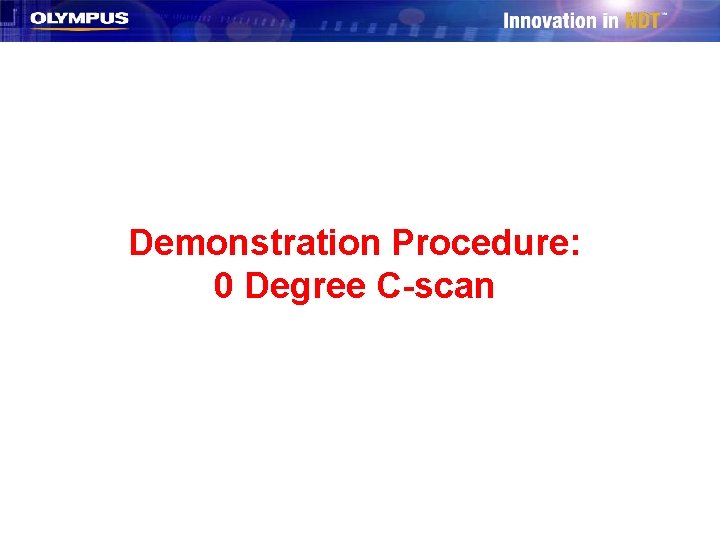 OLYMPUS

Innovation in NDT™

Demonstration Procedure:
0 Degree C-scan